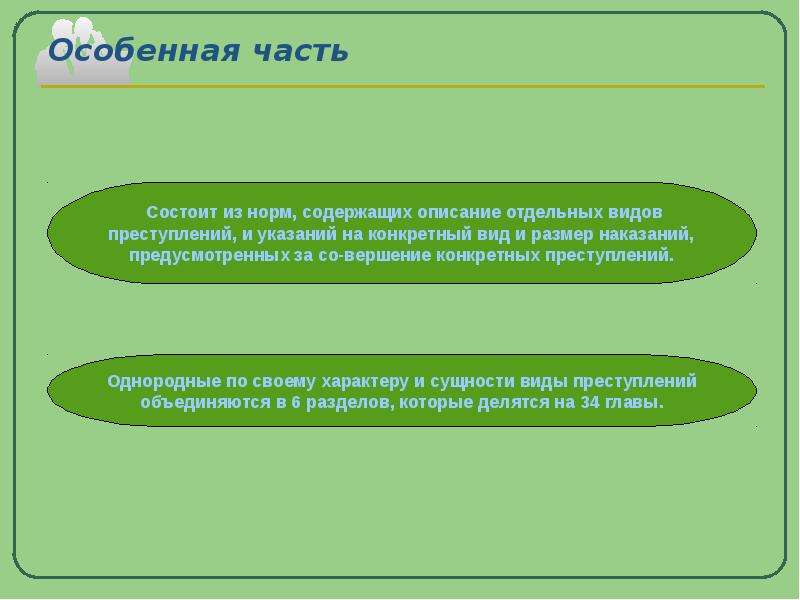 Особенная часть

Состоит из норм, содержащих описание отдельных видов преступлений, и указаний на конкретный вид и размер наказаний, предусмотренных за со-вершение конкретных преступлений.

Однородные по своему характеру и сущности виды преступлений объединяются в 6 разделов, которые делятся на 34 главы.